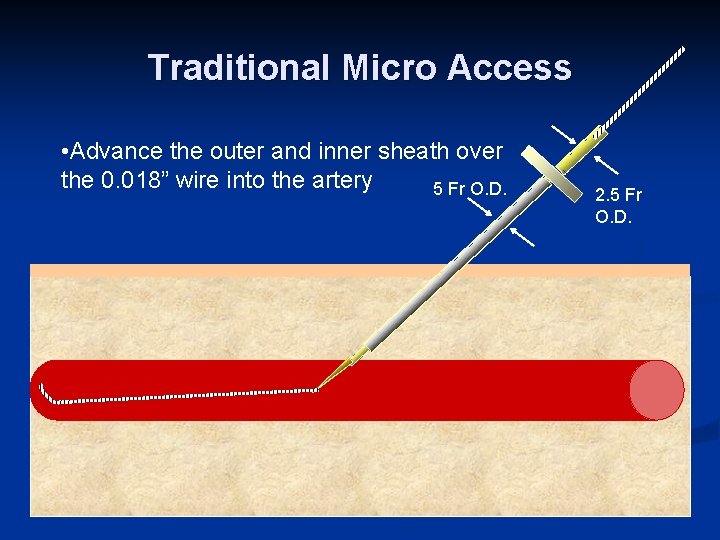 Traditional Micro Access

•Advance the outer and inner sheath over the 0.018” wire into the artery

5 Fr O.D.

2.5 Fr O.D.